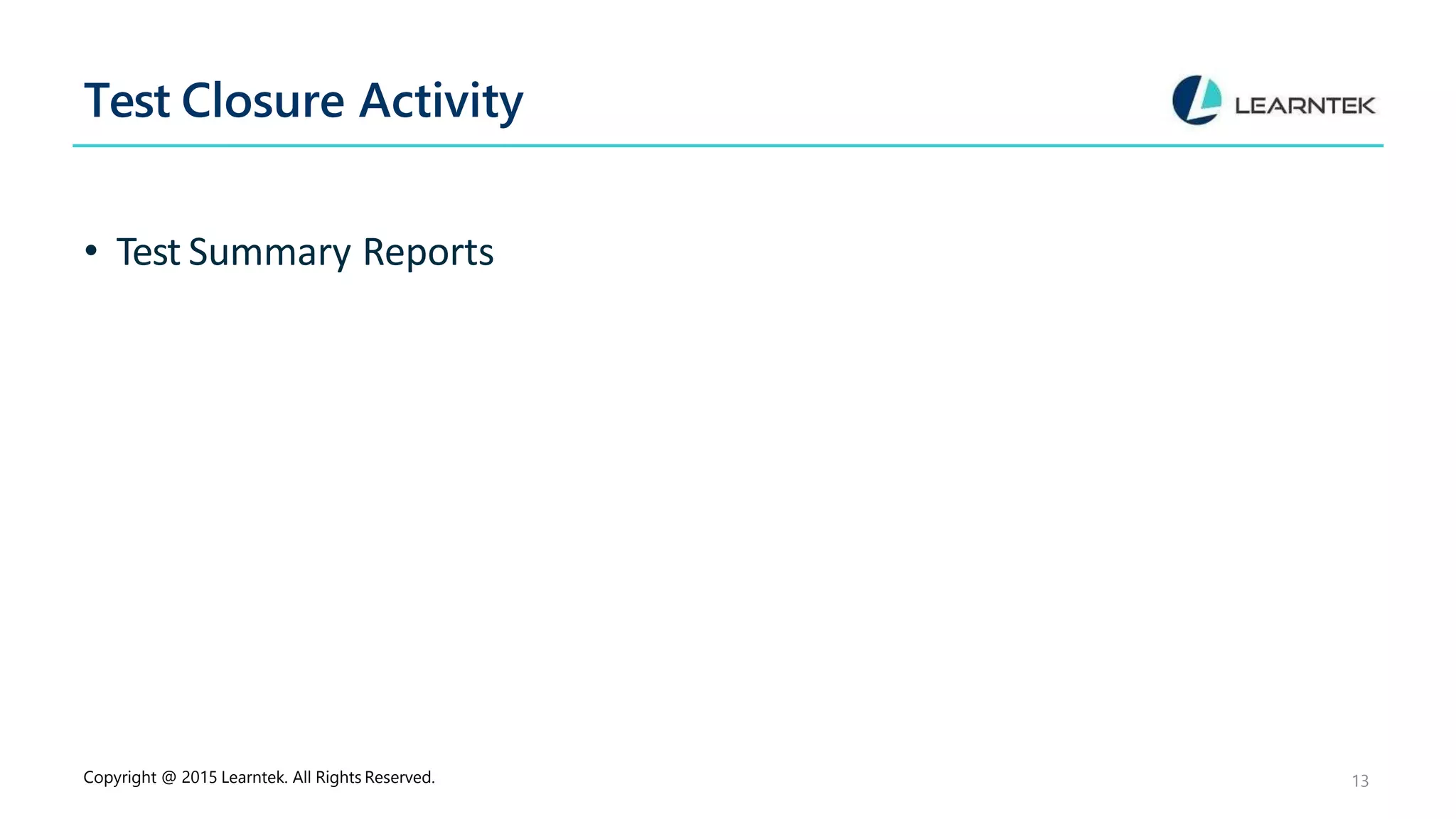 Test Closure Activity

LEARNTEK

• Test Summary Reports

Copyright @ 2015 Learntek. All Rights Reserved.

13